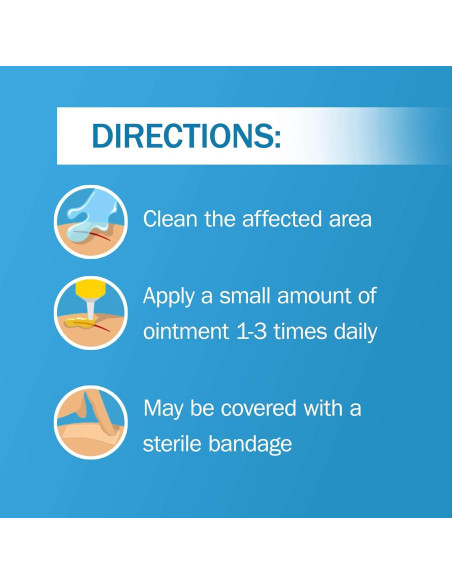 DIRECTIONS:

Clean the affected area

Apply a small amount of ointment 1-3 times daily

May be covered with a sterile bandage